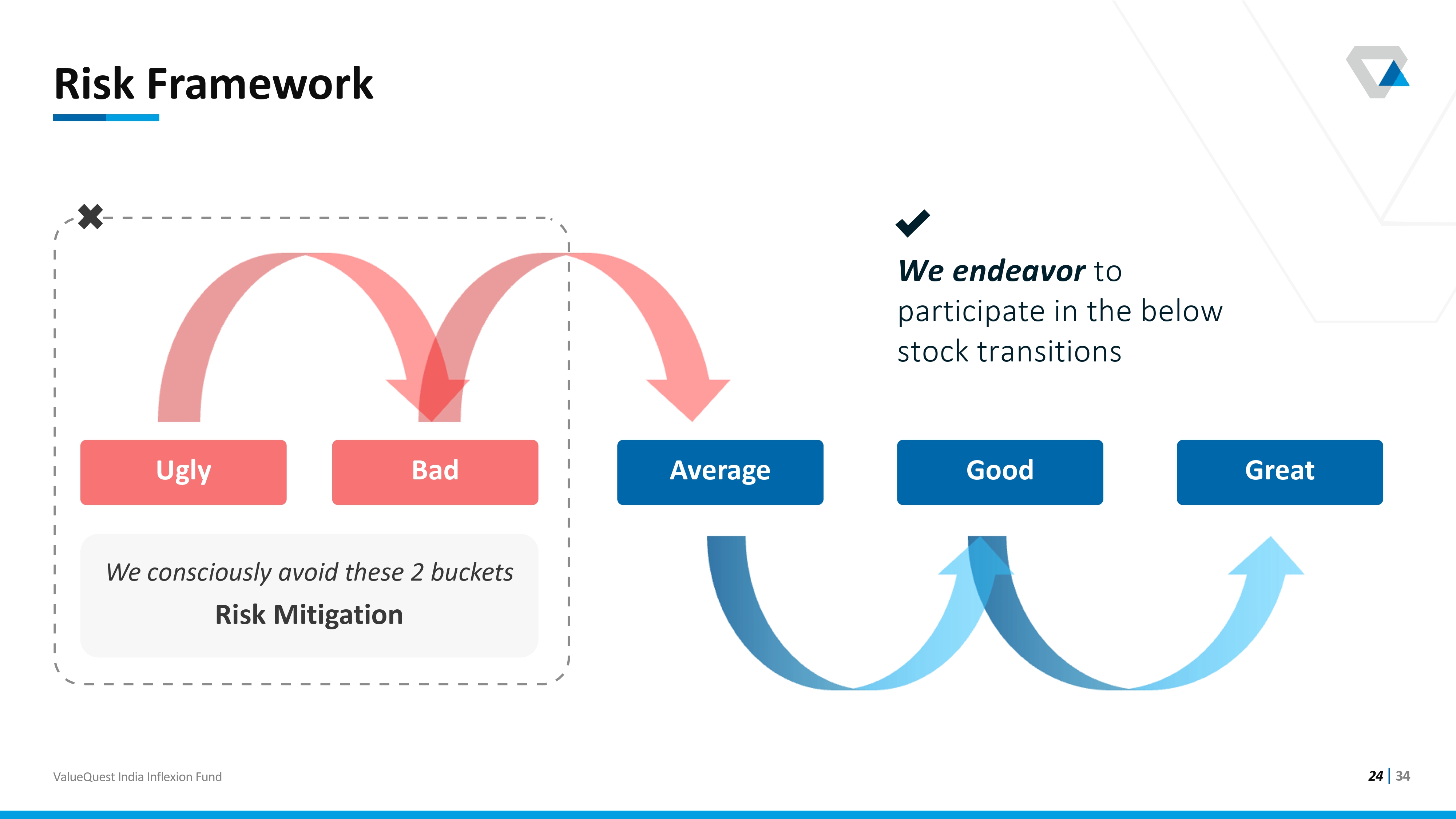 Risk Framework

We endeavor to participate in the below stock transitions

Ugly

Bad

Average

Good

Great

We consciously avoid these 2 buckets

Risk Mitigation

ValueQuest India Inflexion Fund

24 | 34